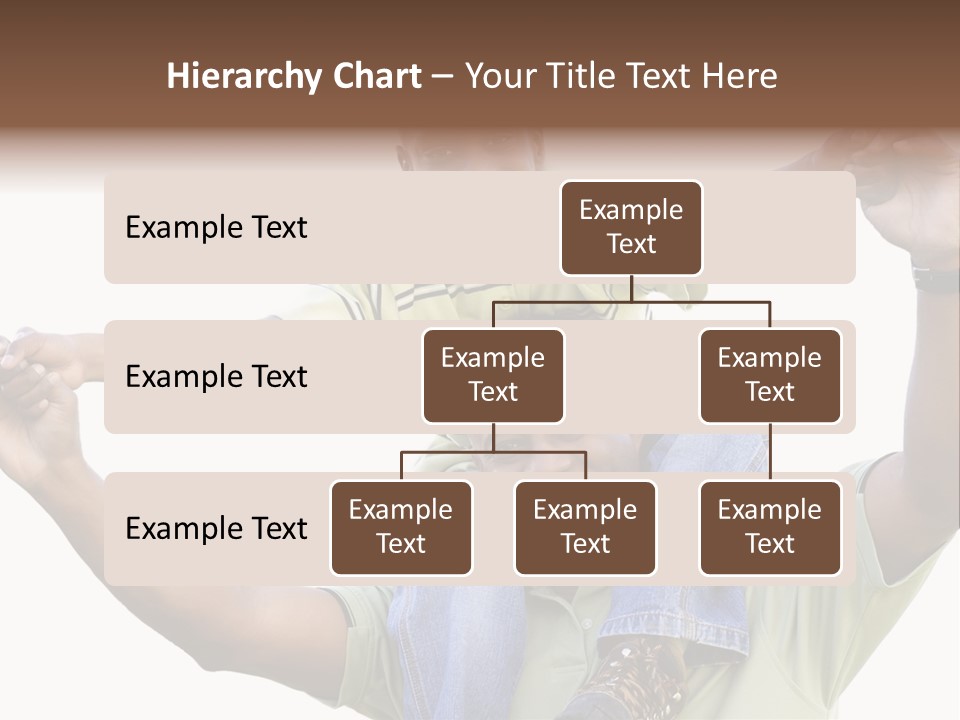 Hierarchy Chart – Your Title Text Here

Example Text

Example Text

Example Text

Example Text

Example Text

Example Text

Example Text

Example Text

Example Text